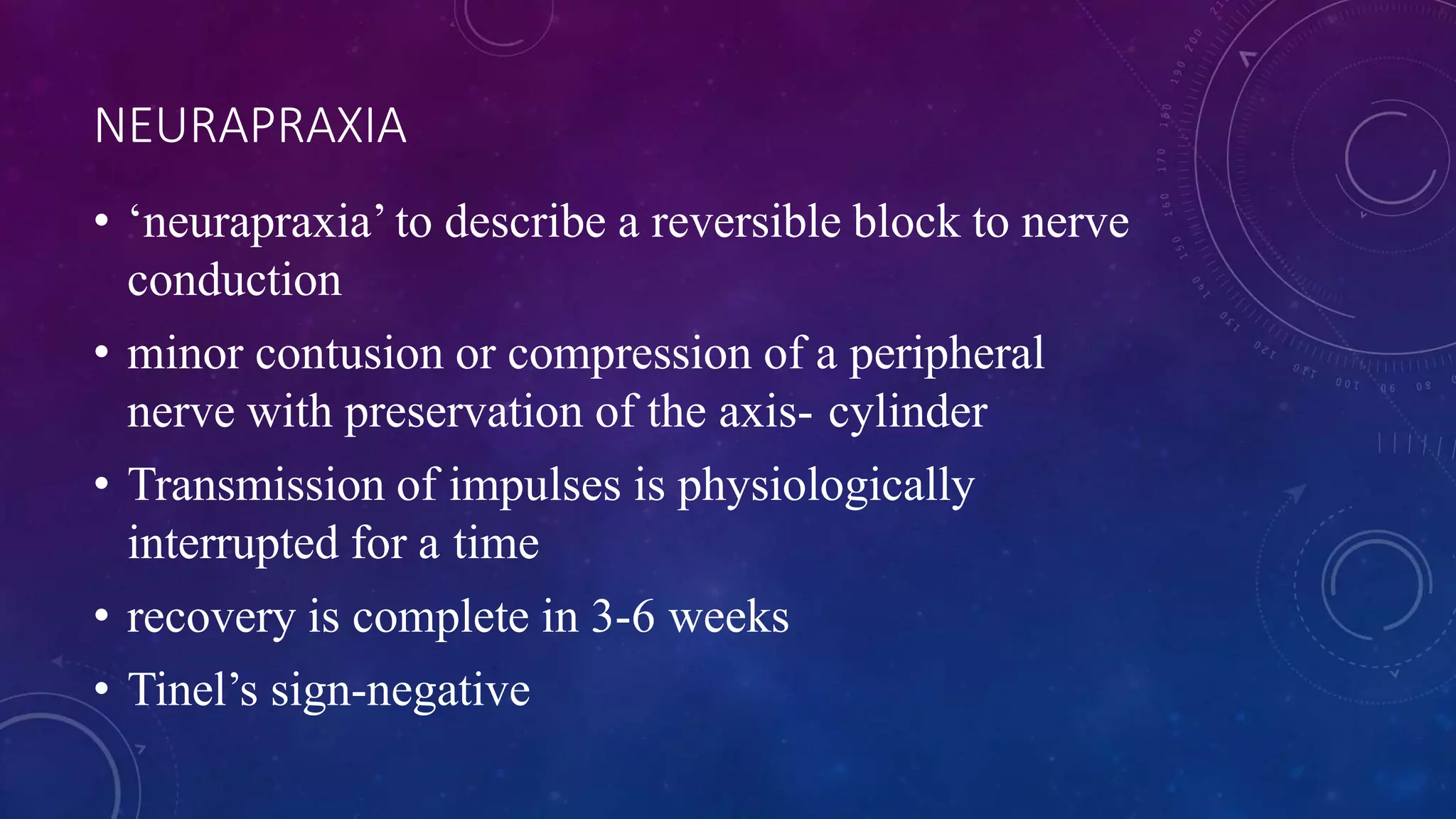 NEURAPRAXIA

• ‘neurapraxia’ to describe a reversible block to nerve conduction
• minor contusion or compression of a peripheral nerve with preservation of the axis- cylinder
• Transmission of impulses is physiologically interrupted for a time
• recovery is complete in 3-6 weeks
• Tinel’s sign-negative